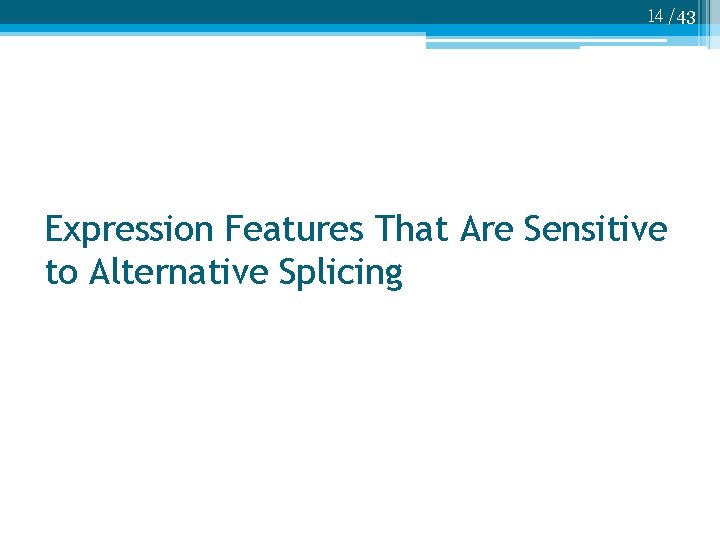 14 /43

Expression Features That Are Sensitive to Alternative Splicing